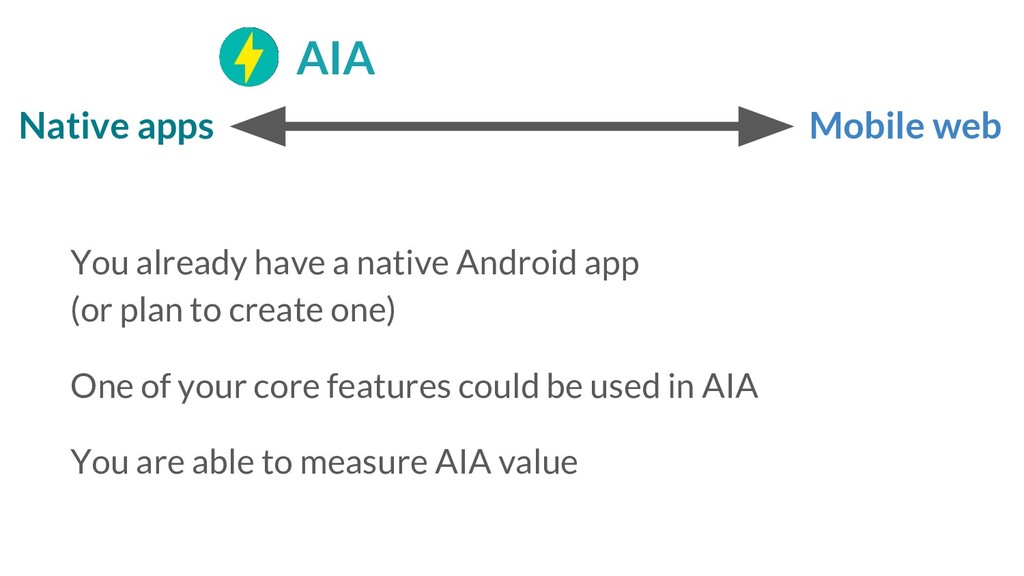 AIA

Native apps

Mobile web

You already have a native Android app
(or plan to create one)

One of your core features could be used in AIA

You are able to measure AIA value